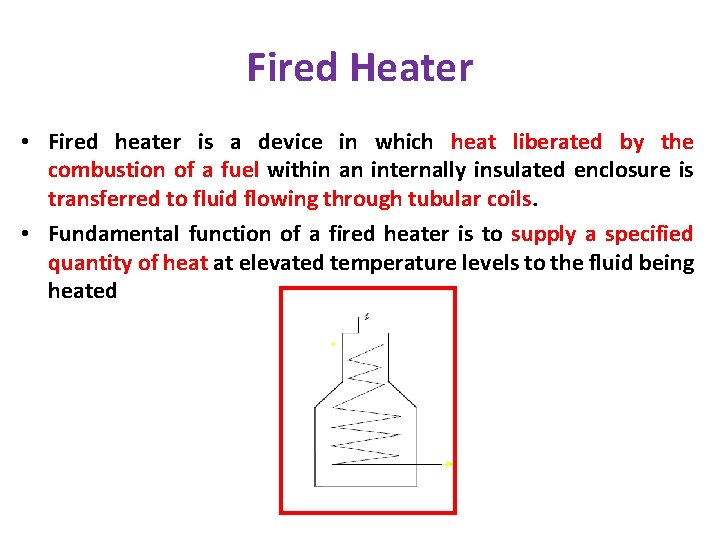 Fired Heater

• Fired heater is a device in which heat liberated by the combustion of a fuel within an internally insulated enclosure is transferred to fluid flowing through tubular coils.

• Fundamental function of a fired heater is to supply a specified quantity of heat at elevated temperature levels to the fluid being heated